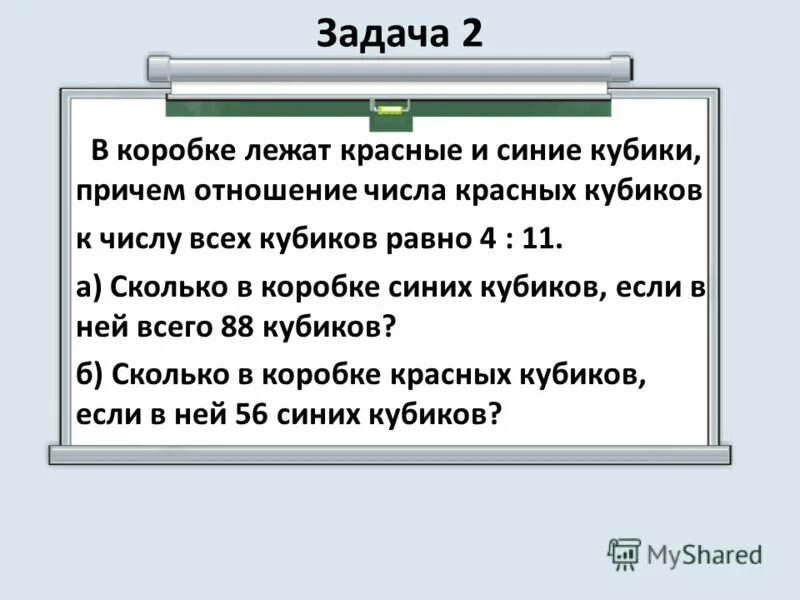 Задача 2

В коробке лежат красные и синие кубики, причем отношение числа красных кубиков к числу всех кубиков равно 4 : 11.

а) Сколько в коробке синих кубиков, если в ней всего 88 кубиков?

б) Сколько в коробке красных кубиков, если в ней 56 синих кубиков?

MyShared